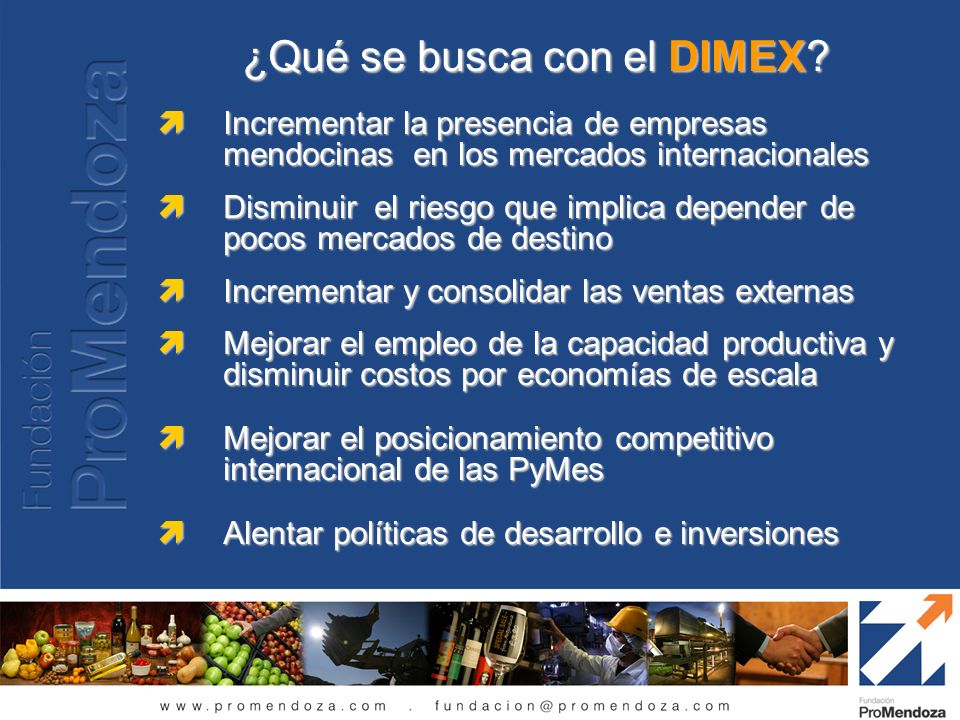 Fundación ProMendoza

¿Qué se busca con el DIMEX?

Incrementar la presencia de empresas mendocinas en los mercados internacionales

Disminuir el riesgo que implica depender de pocos mercados de destino

Incrementar y consolidar las ventas externas

Mejorar el empleo de la capacidad productiva y disminuir costos por economías de escala

Mejorar el posicionamiento competitivo internacional de las PyMes

Alentar políticas de desarrollo e inversiones

www.promendoza.com . fundacion@promendoza.com

Fundación ProMendoza